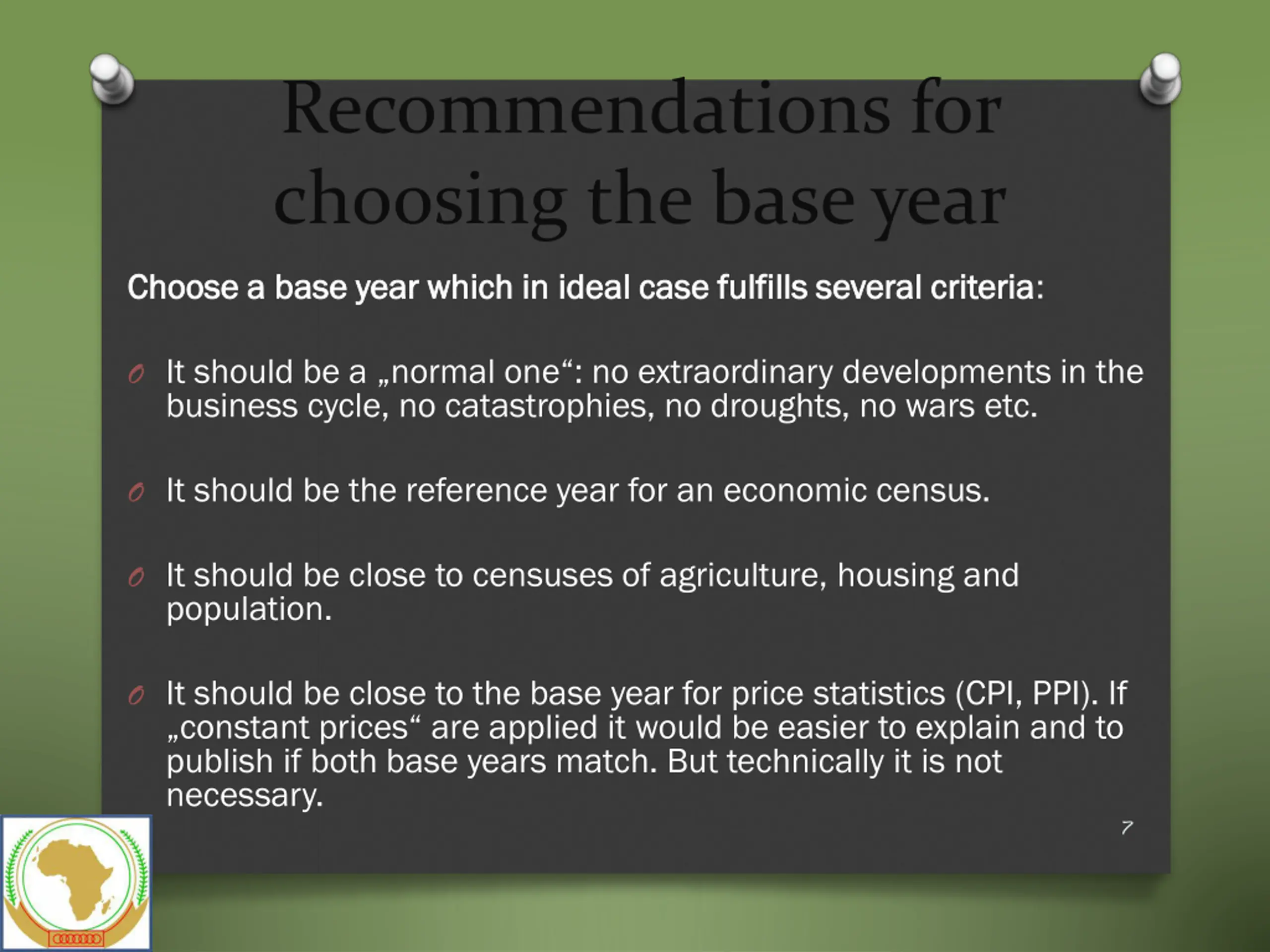 Recommendations for choosing the base year

Choose a base year which in ideal case fulfills several criteria:

It should be a „normal one“: no extraordinary developments in the business cycle, no catastrophies, no droughts, no wars etc.

It should be the reference year for an economic census.

It should be close to censuses of agriculture, housing and population.

It should be close to the base year for price statistics (CPI, PPI). If „constant prices“ are applied it would be easier to explain and to publish if both base years match. But technically it is not necessary.

7